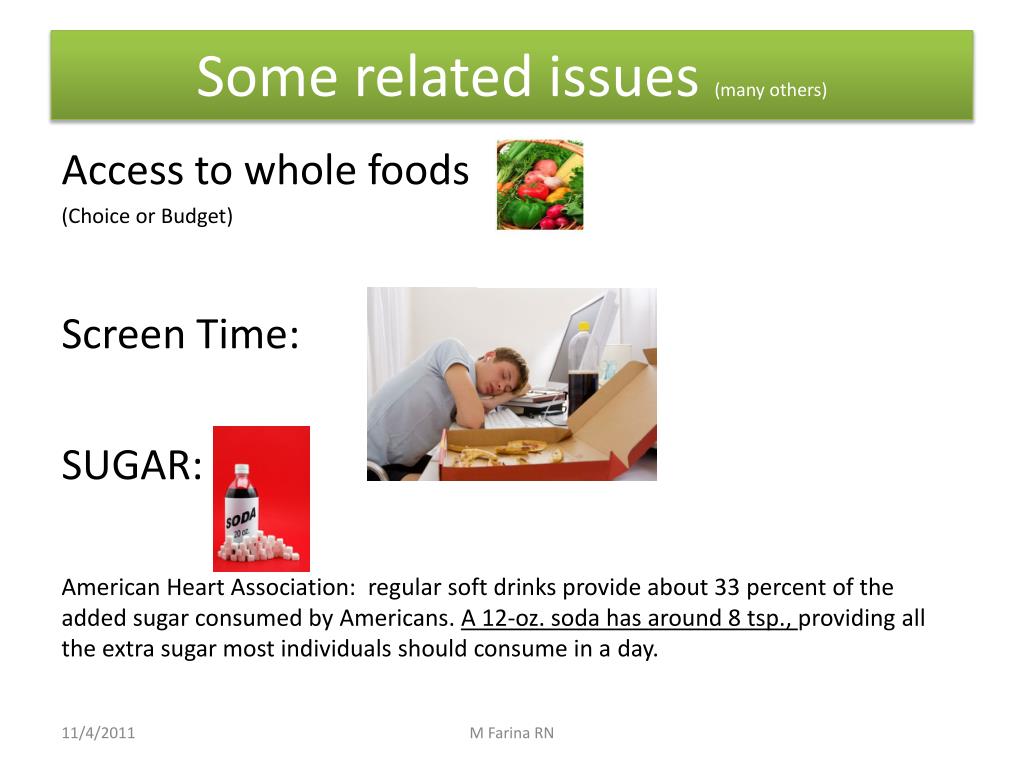 Some related issues (many others)

Access to whole foods
(Choice or Budget)

Screen Time:

SUGAR:

SODA
20 oz.

American Heart Association: regular soft drinks provide about 33 percent of the added sugar consumed by Americans. A 12-oz. soda has around 8 tsp., providing all the extra sugar most individuals should consume in a day.

11/4/2011

M Farina RN